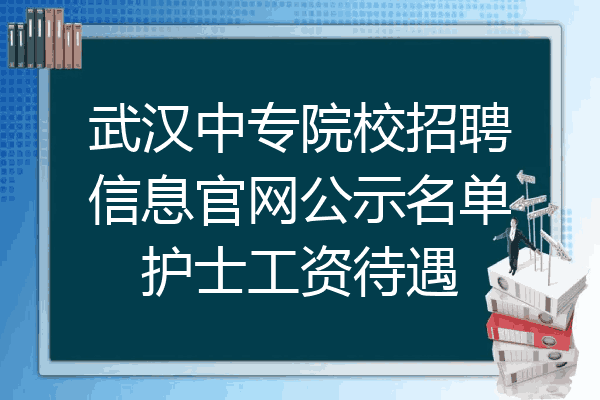 武汉中专院校招聘信息官网公示名单护士工资待遇